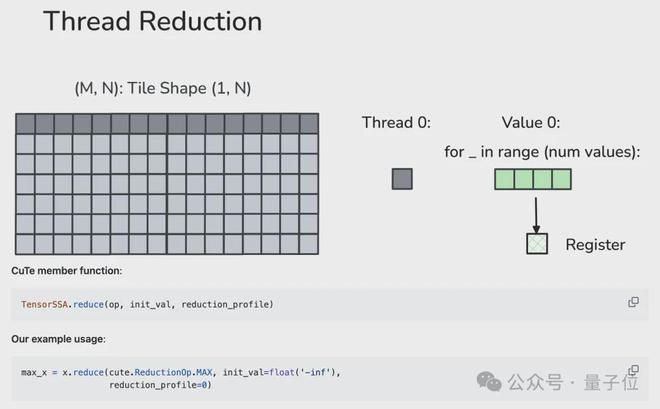 Thread Reduction

(M, N): Tile Shape (1, N)

Thread 0:

Value 0:

for _ in range (num values):

Register

CuTe member function:

TensorSSA.reduce(op, init_val, reduction_profile)

Our example usage:

max_x = x.reduce(cute.ReductionOp.MAX, init_val=float('-inf'),
reduction_profile=0)

公众号 · 量子位